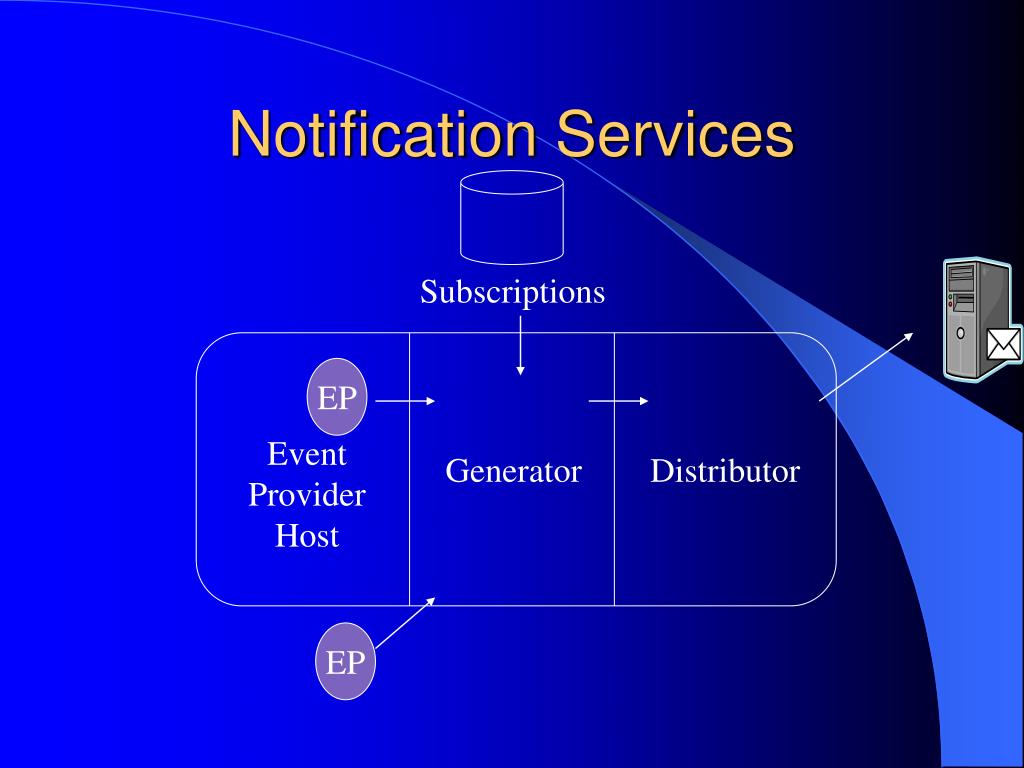 Notification Services

Subscriptions

EP

Event Provider Host

Generator

Distributor

EP